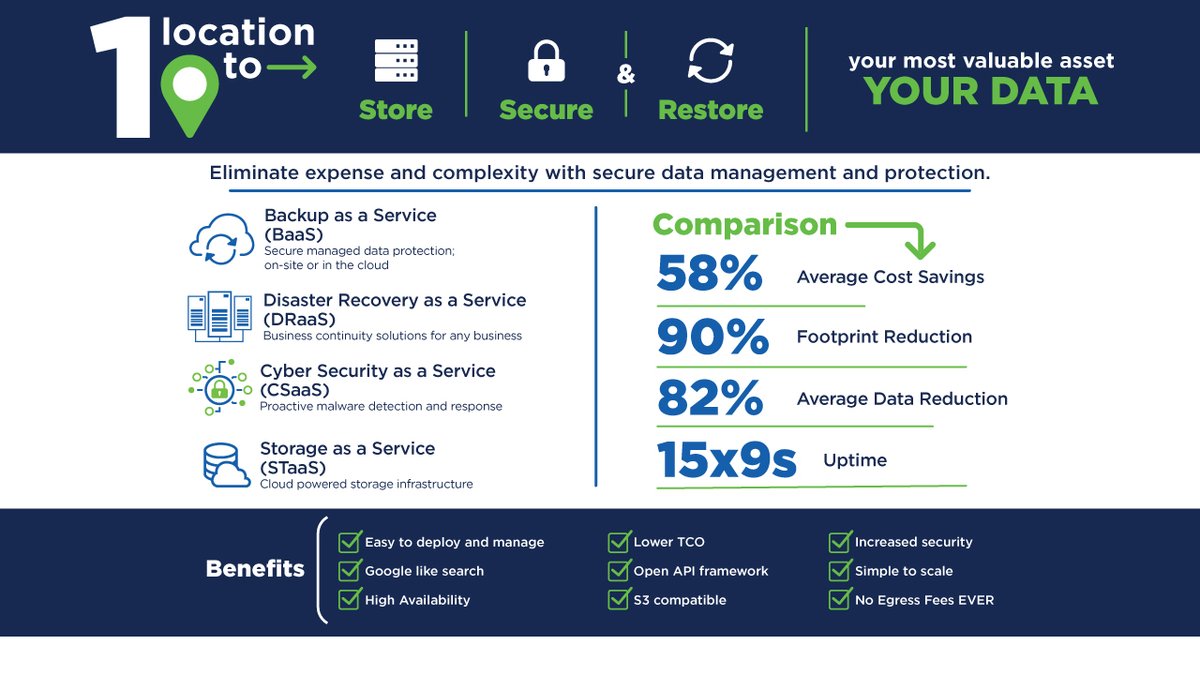 1 location to

Store

Secure

&

Restore

your most valuable asset
YOUR DATA

Eliminate expense and complexity with secure data management and protection.

Backup as a Service (BaaS)
Secure managed data protection; on-site or in the cloud

Disaster Recovery as a Service (DRaaS)
Business continuity solutions for any business

Cyber Security as a Service (CSaaS)
Proactive malware detection and response

Storage as a Service (STaaS)
Cloud powered storage infrastructure

Comparison

58% Average Cost Savings

90% Footprint Reduction

82% Average Data Reduction

15x9s Uptime

Benefits

Easy to deploy and manage
Google like search
High Availability

Lower TCO
Open API framework
S3 compatible

Increased security
Simple to scale
No Egress Fees EVER